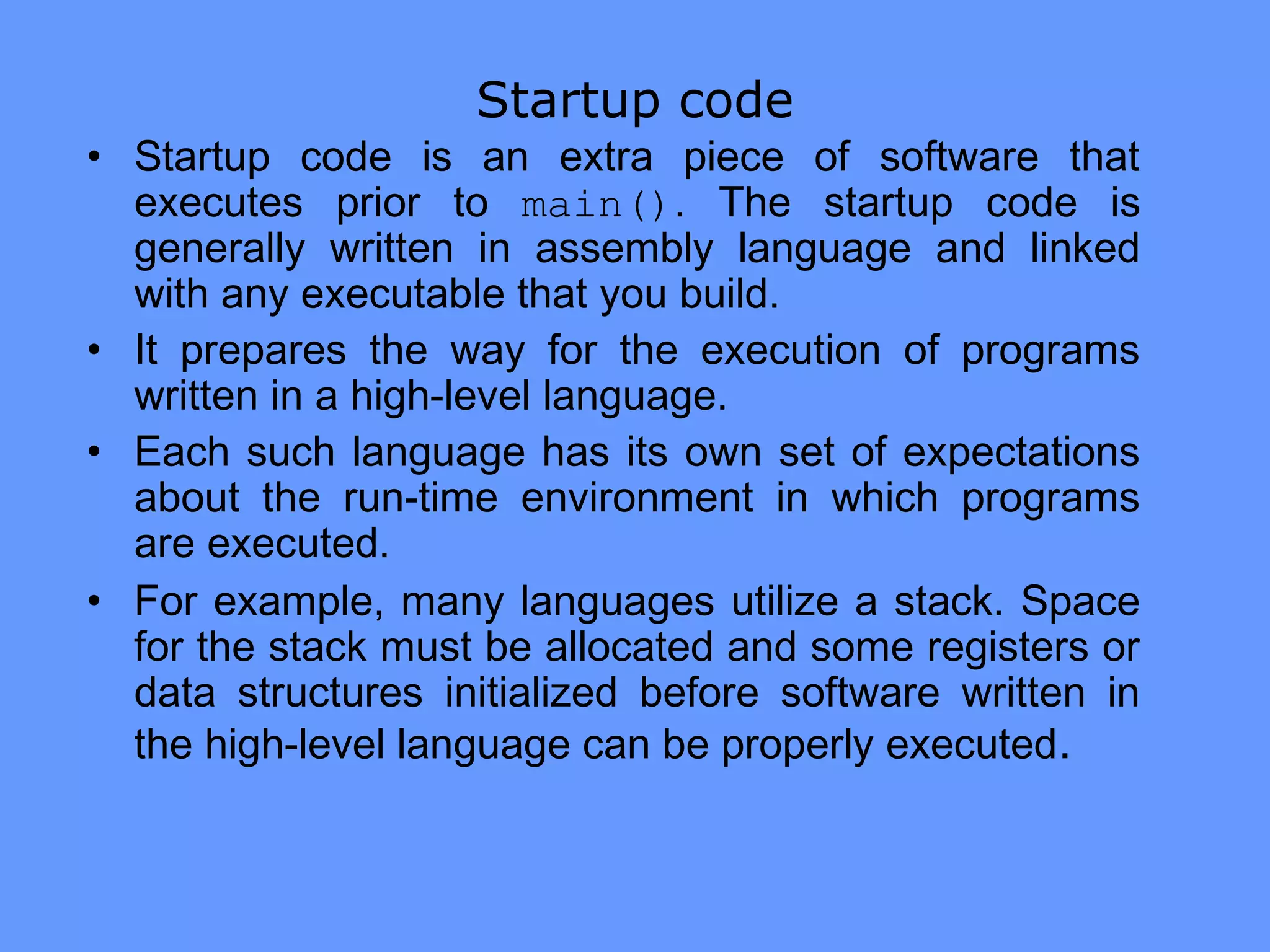 Startup code

• Startup code is an extra piece of software that executes prior to main(). The startup code is generally written in assembly language and linked with any executable that you build.

• It prepares the way for the execution of programs written in a high-level language.

• Each such language has its own set of expectations about the run-time environment in which programs are executed.

• For example, many languages utilize a stack. Space for the stack must be allocated and some registers or data structures initialized before software written in the high-level language can be properly executed.